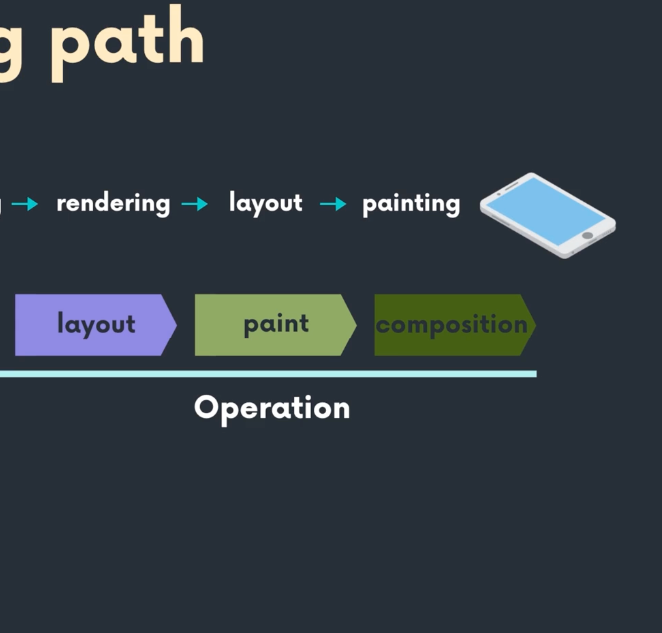 g path

→ rendering → layout → painting

layout
paint
composition

Operation